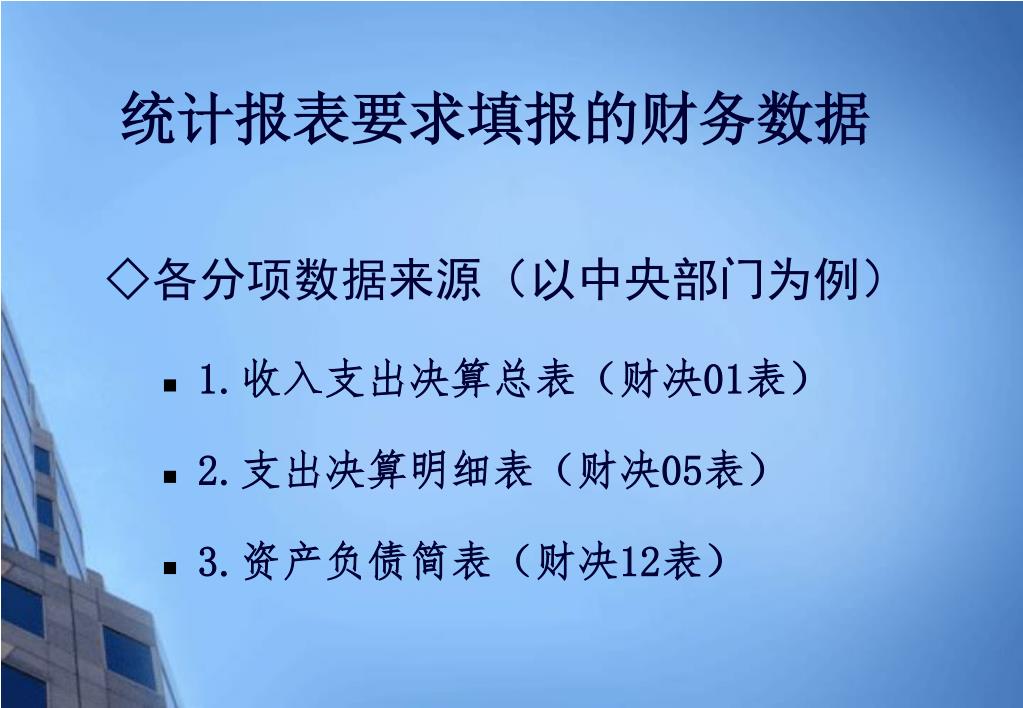 统计报表要求填报的财务数据

◇各分项数据来源（以中央部门为例）

▪ 1.收入支出决算总表（财决01表）

▪ 2.支出决算明细表（财决05表）

▪ 3.资产负债简表（财决12表）